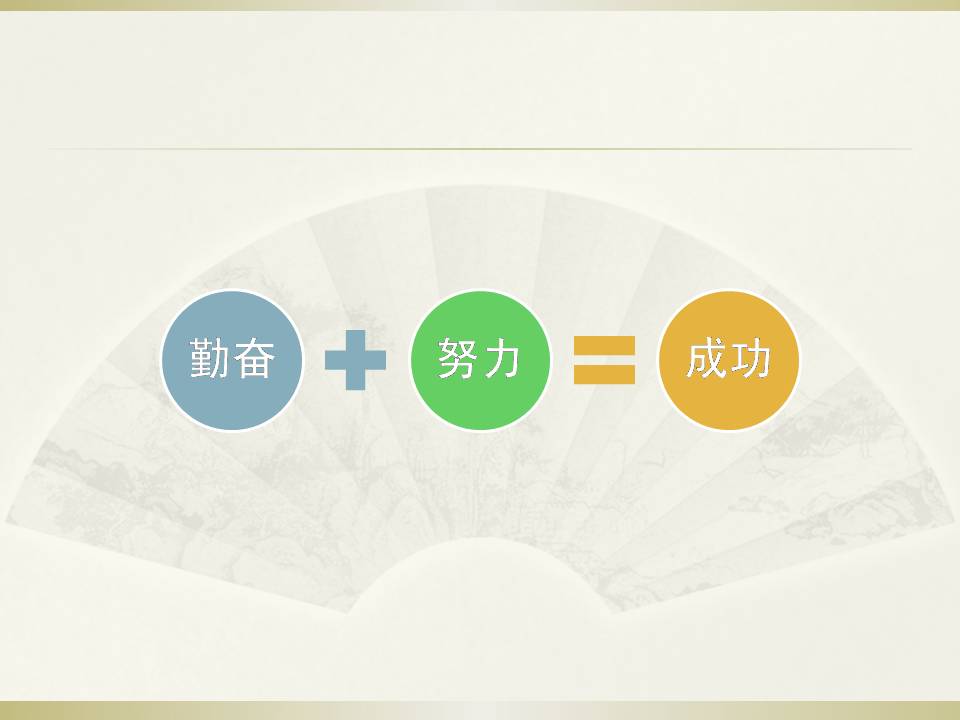 勤奋 + 努力 = 成功